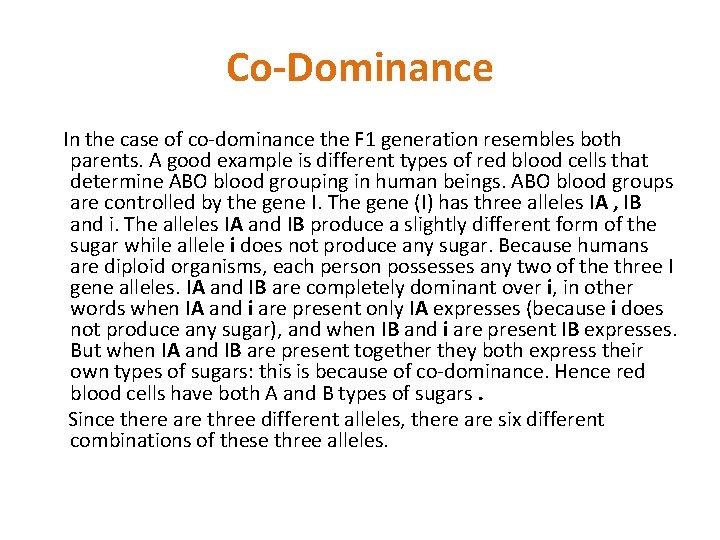 Co-Dominance

In the case of co-dominance the F1 generation resembles both parents. A good example is different types of red blood cells that determine ABO blood grouping in human beings. ABO blood groups are controlled by the gene I. The gene (I) has three alleles IA , IB and i. The alleles IA and IB produce a slightly different form of the sugar while allele i does not produce any sugar. Because humans are diploid organisms, each person possesses any two of the three I gene alleles. IA and IB are completely dominant over i, in other words when IA and i are present only IA expresses (because i does not produce any sugar), and when IB and i are present IB expresses. But when IA and IB are present together they both express their own types of sugars: this is because of co-dominance. Hence red blood cells have both A and B types of sugars .

Since there are three different alleles, there are six different combinations of these three alleles.